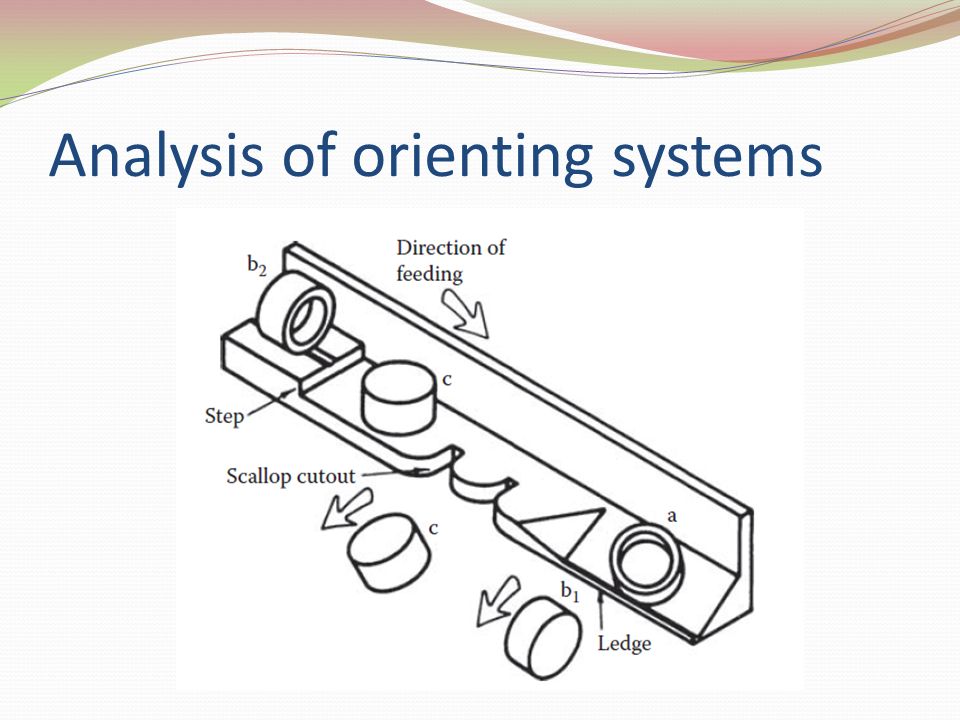 Analysis of orienting systems

$b_2$

Direction of feeding

c

Step

Scallop cutout

c

a

$b_1$

Ledge